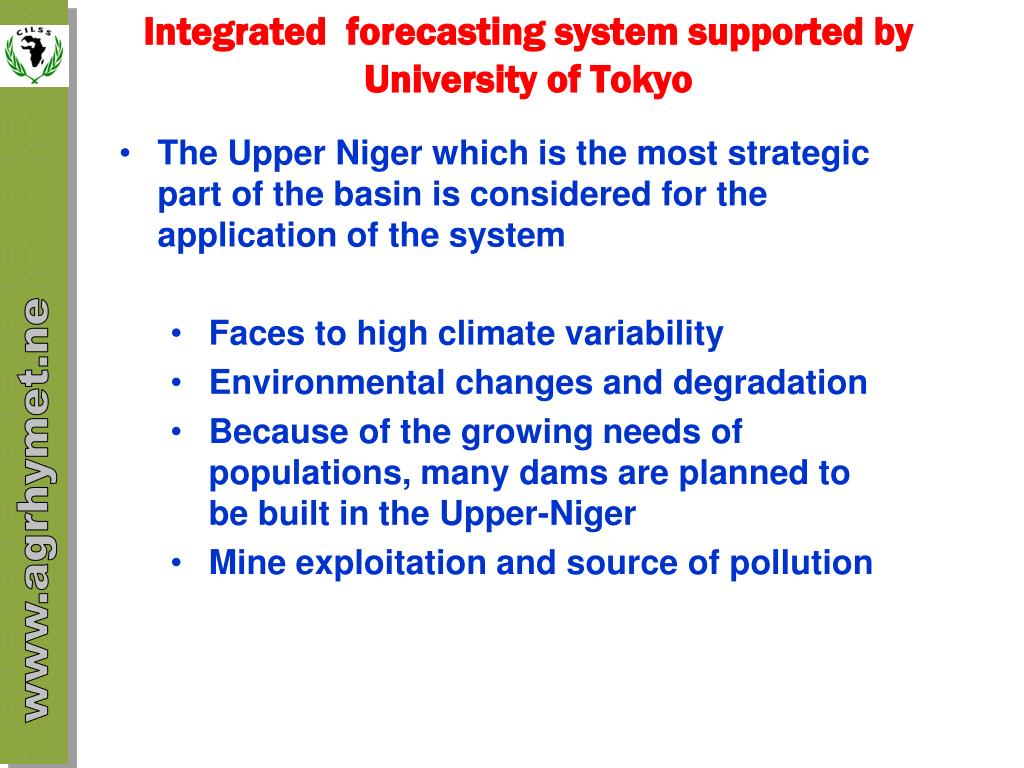 CILSS

www.agrhymet.ne

Integrated forecasting system supported by University of Tokyo

• The Upper Niger which is the most strategic part of the basin is considered for the application of the system

• Faces to high climate variability
• Environmental changes and degradation
• Because of the growing needs of populations, many dams are planned to be built in the Upper-Niger
• Mine exploitation and source of pollution